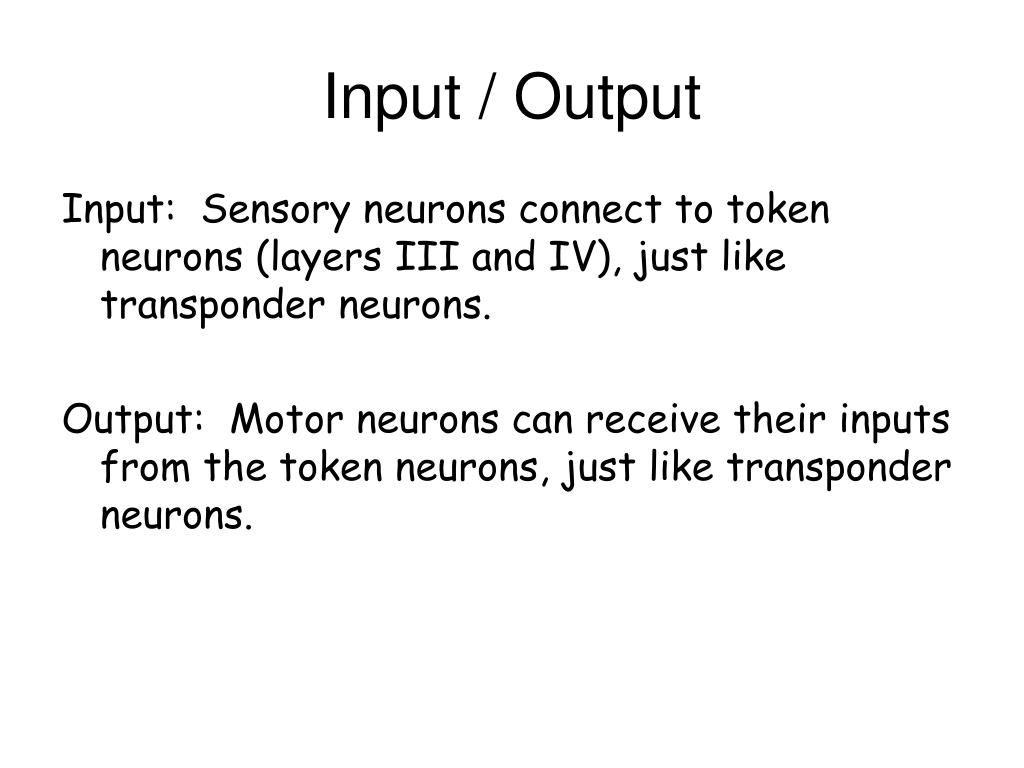 Input / Output

Input:  Sensory neurons connect to token neurons (layers III and IV), just like transponder neurons.

Output:  Motor neurons can receive their inputs from the token neurons, just like transponder neurons.